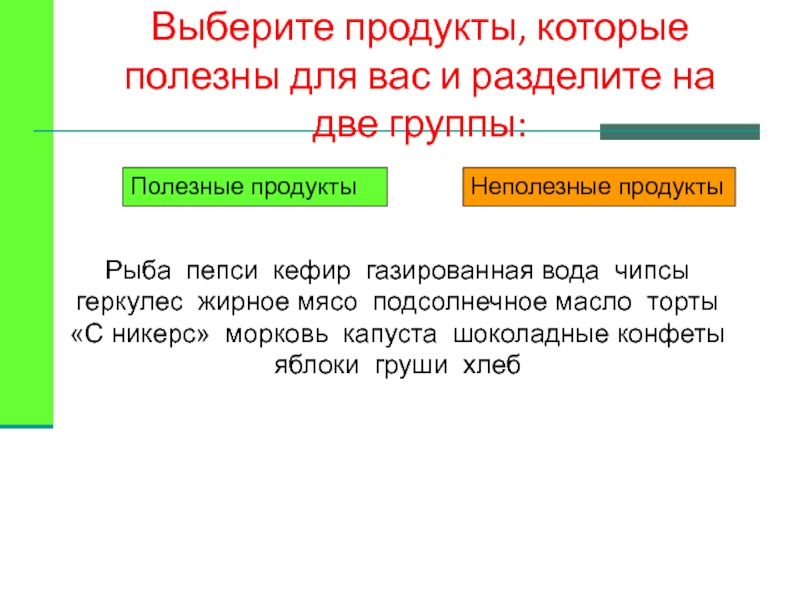 Выберите продукты, которые полезны для вас и разделите на две группы:

Полезные продукты

Неполезные продукты

Рыба пепси кефир газированная вода чипсы геркулес жирное мясо подсолнечное масло торты «С никерс» морковь капуста шоколадные конфеты яблоки груши хлеб